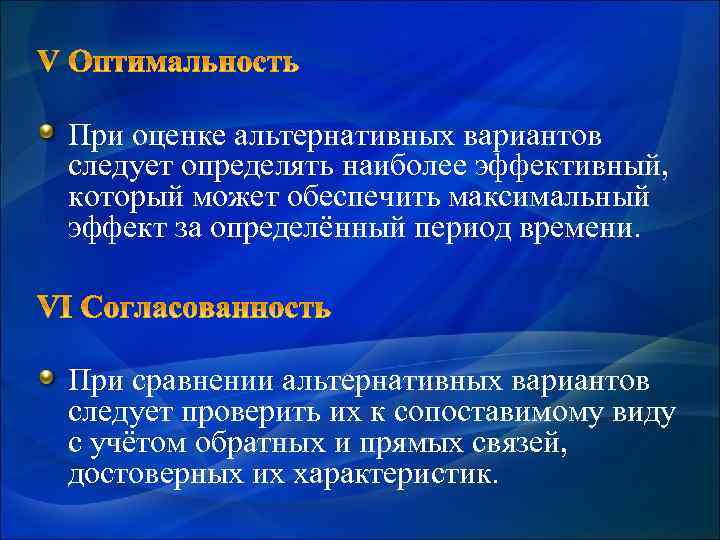 V Оптимальность

При оценке альтернативных вариантов следует определять наиболее эффективный, который может обеспечить максимальный эффект за определённый период времени.

VI Согласованность

При сравнении альтернативных вариантов следует проверить их к сопоставимому виду с учётом обратных и прямых связей, достоверных их характеристик.